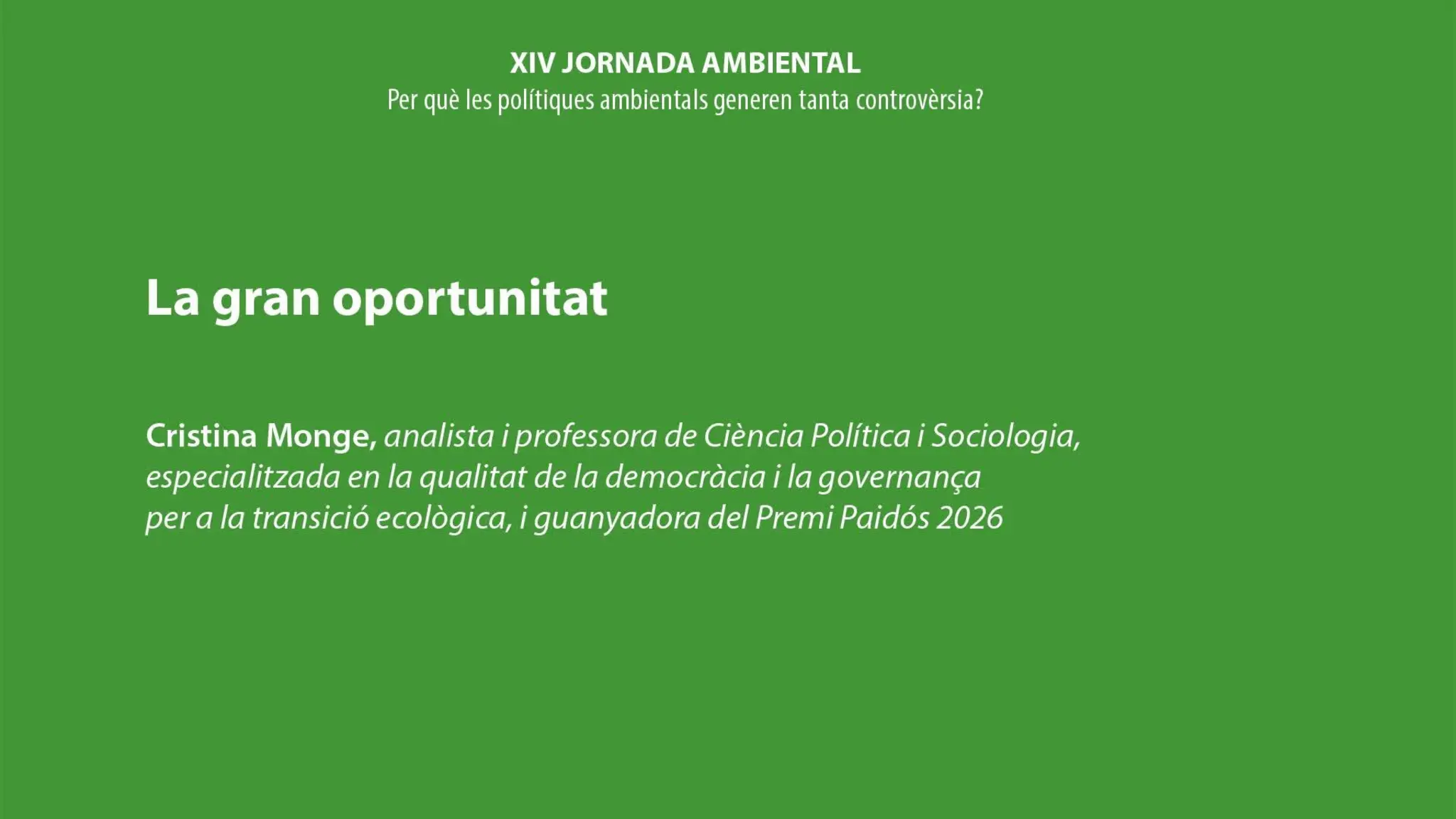 XIV JORNADA AMBIENTAL
Per què les polítiques ambientals generen tanta controvèrsia?

La gran oportunitat

Cristina Monge, analista i professora de Ciència Política i Sociologia, especialitzada en la qualitat de la democràcia i la governança per a la transició ecològica, i guanyadora del Premi Paidós 2026